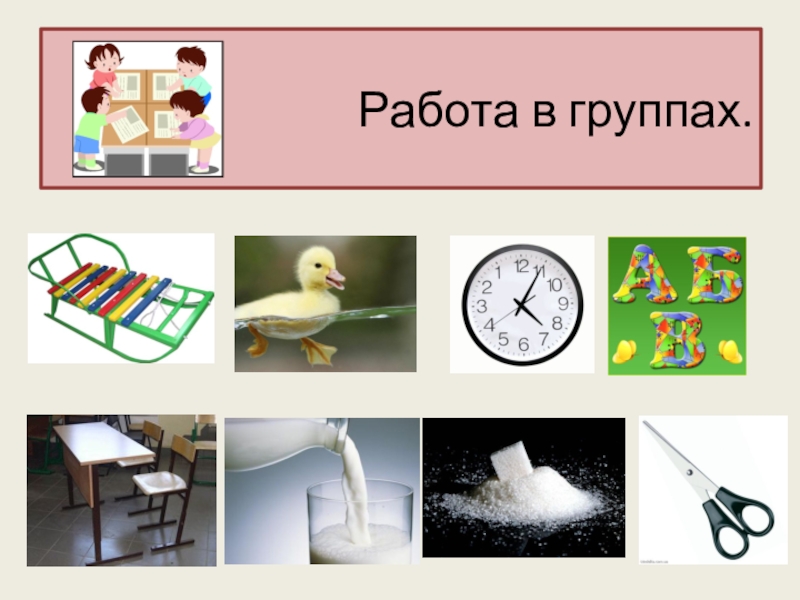 Работа в группах.

12
11
10
9
8
7
6
5
4
3
2
1

А Б
В